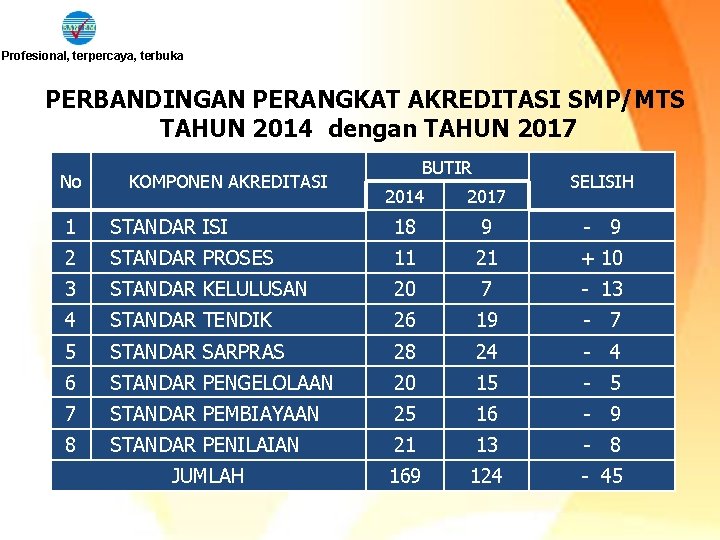 Profesional, terpercaya, terbuka

PERBANDINGAN PERANGKAT AKREDITASI SMP/MTS
TAHUN 2014 dengan TAHUN 2017

| No | KOMPONEN AKREDITASI | BUTIR |  | SELISIH |
|---|---|---|---|---|
|  |  | 2014 | 2017 |  |
| 1 | STANDAR ISI | 18 | 9 | - 9 |
| 2 | STANDAR PROSES | 11 | 21 | + 10 |
| 3 | STANDAR KELULUSAN | 20 | 7 | - 13 |
| 4 | STANDAR TENDIK | 26 | 19 | - 7 |
| 5 | STANDAR SARPRAS | 28 | 24 | - 4 |
| 6 | STANDAR PENGELOLAAN | 20 | 15 | - 5 |
| 7 | STANDAR PEMBIAYAAN | 25 | 16 | - 9 |
| 8 | STANDAR PENILAIAN | 21 | 13 | - 8 |
| JUMLAH |  | 169 | 124 | - 45 |